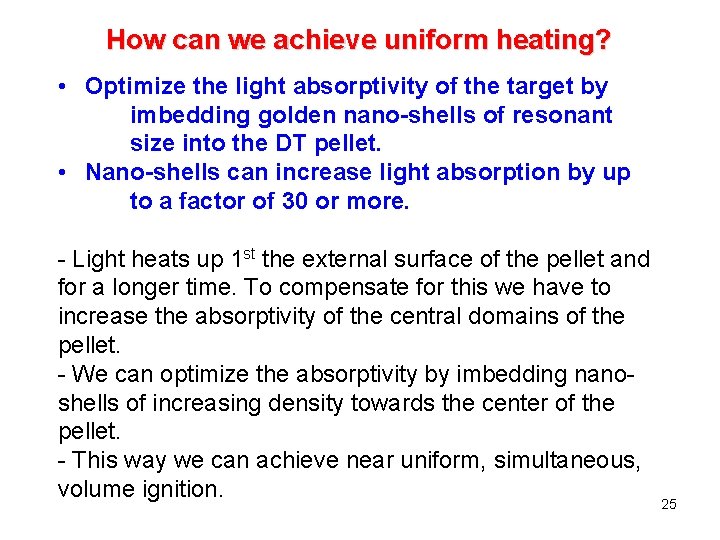 How can we achieve uniform heating?

• Optimize the light absorptivity of the target by imbedding golden nano-shells of resonant size into the DT pellet.
• Nano-shells can increase light absorption by up to a factor of 30 or more.

- Light heats up 1$^{st}$ the external surface of the pellet and for a longer time. To compensate for this we have to increase the absorptivity of the central domains of the pellet.
- We can optimize the absorptivity by imbedding nano-shells of increasing density towards the center of the pellet.
- This way we can achieve near uniform, simultaneous, volume ignition.

25